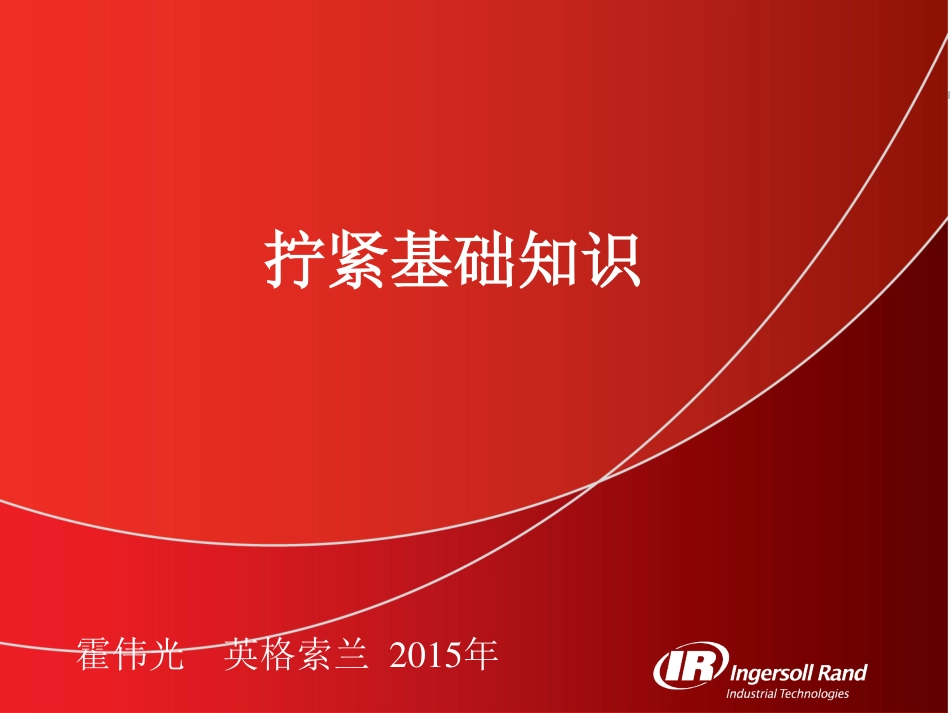 拧紧基础知识

霍伟光　英格索兰 2015年

IR Ingersoll Rand
Industrial Technologies